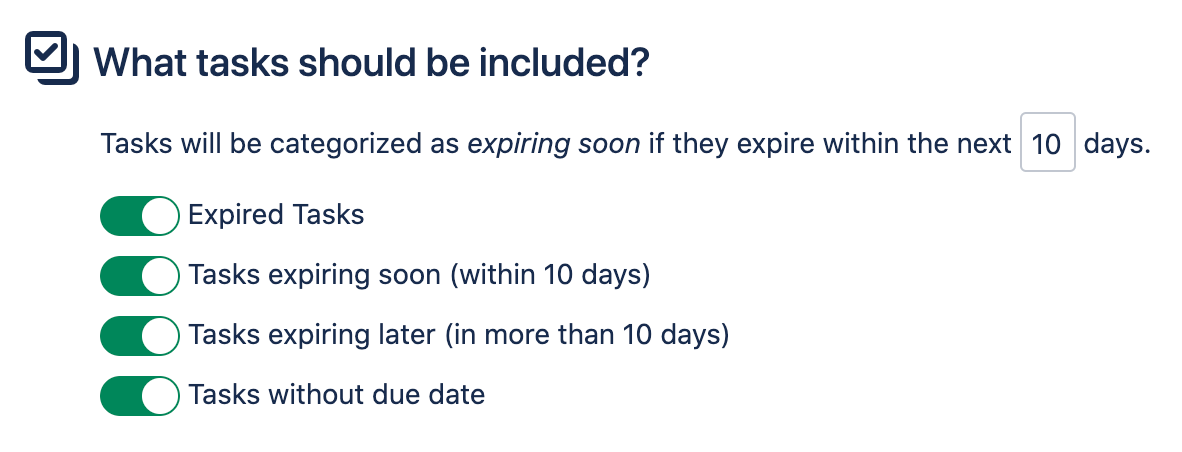 What tasks should be included?

Tasks will be categorized as expiring soon if they expire within the next 10 days.

Expired Tasks

Tasks expiring soon (within 10 days)

Tasks expiring later (in more than 10 days)

Tasks without due date